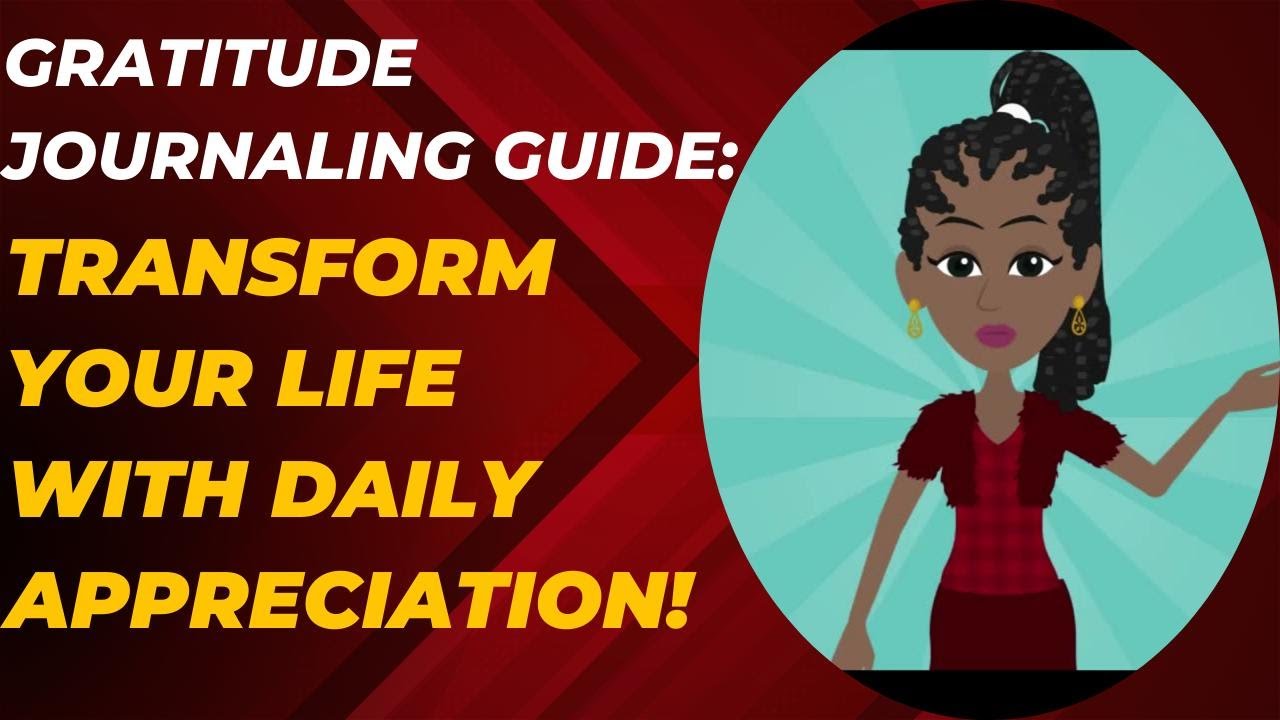 GRATITUDE JOURNALING GUIDE:

TRANSFORM YOUR LIFE WITH DAILY APPRECIATION!